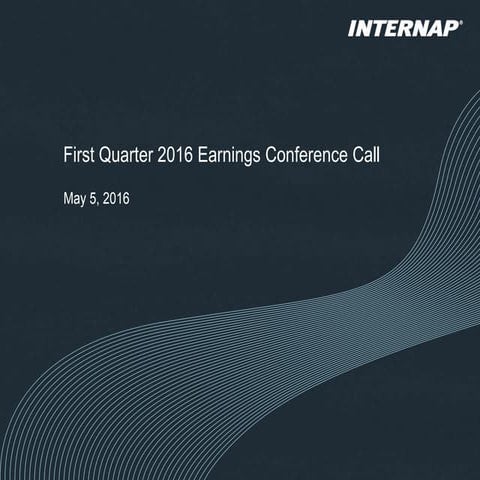 INTERNAP®

First Quarter 2016 Earnings Conference Call

May 5, 2016